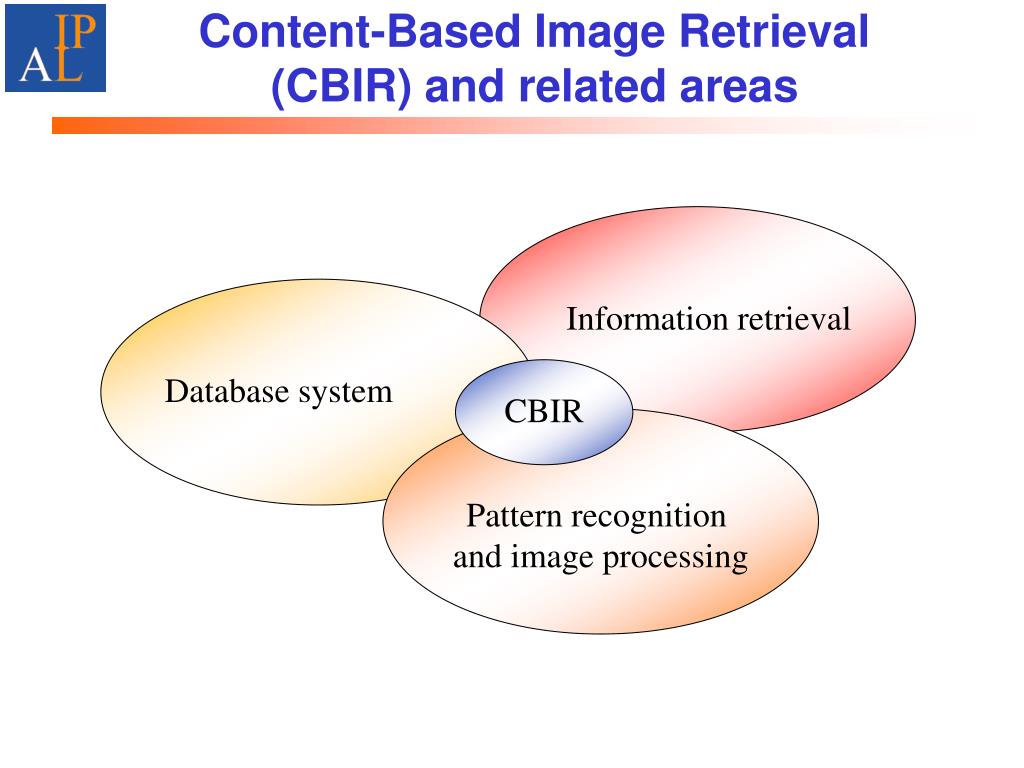 IP
AL

Content-Based Image Retrieval (CBIR) and related areas

Information retrieval

Database system

CBIR

Pattern recognition and image processing